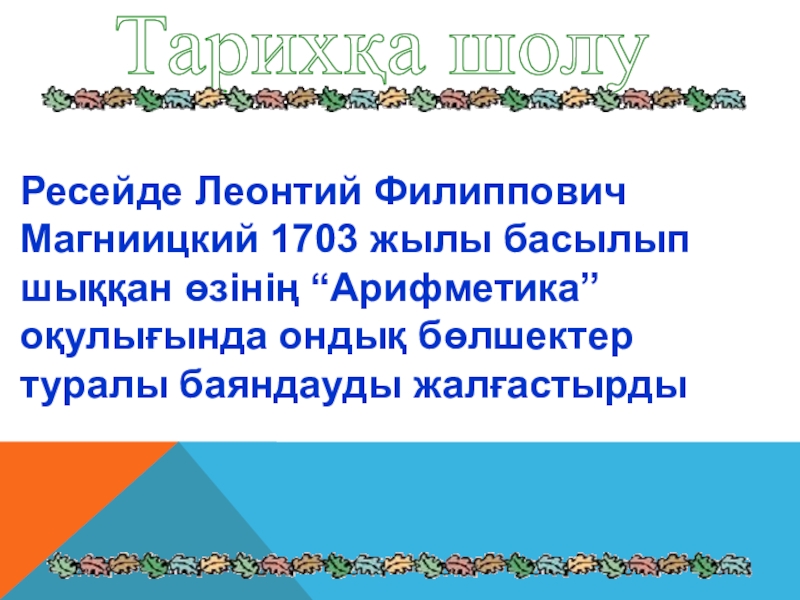 Тарихқа шолу

Ресейде Леонтий Филиппович Магниицкий 1703 жылы басылып шыққан өзінің “Арифметика” оқулығында ондық бөлшектер туралы баяндауды жалғастырды